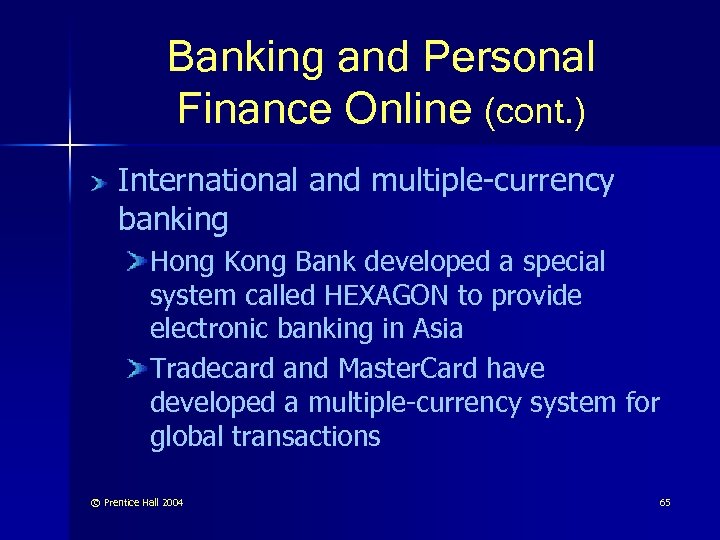 Banking and Personal Finance Online (cont.)

International and multiple-currency banking

Hong Kong Bank developed a special system called HEXAGON to provide electronic banking in Asia

Tradecard and MasterCard have developed a multiple-currency system for global transactions

© Prentice Hall 2004

65